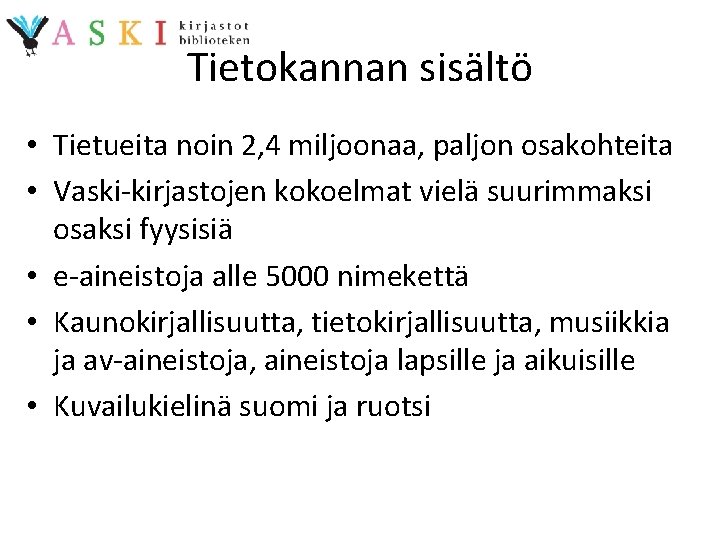 VASKI kirjastot biblioteken

Tietokannan sisältö

• Tietueita noin 2,4 miljoonaa, paljon osakohteita
• Vaski-kirjastojen kokoelmat vielä suurimmaksi osaksi fyysisiä
• e-aineistoja alle 5000 nimekettä
• Kaunokirjallisuutta, tietokirjallisuutta, musiikkia ja av-aineistoja, aineistoja lapsille ja aikuisille
• Kuvailukielinä suomi ja ruotsi